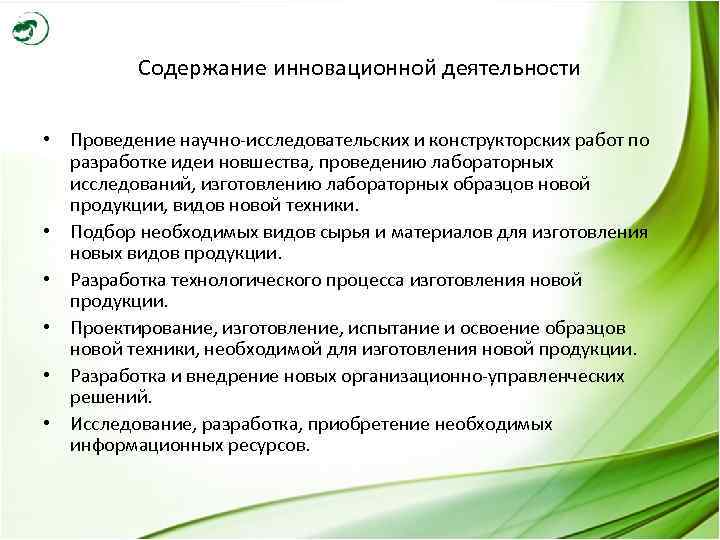 Содержание инновационной деятельности

• Проведение научно-исследовательских и конструкторских работ по разработке идеи новшества, проведению лабораторных исследований, изготовлению лабораторных образцов новой продукции, видов новой техники.
• Подбор необходимых видов сырья и материалов для изготовления новых видов продукции.
• Разработка технологического процесса изготовления новой продукции.
• Проектирование, изготовление, испытание и освоение образцов новой техники, необходимой для изготовления новой продукции.
• Разработка и внедрение новых организационно-управленческих решений.
• Исследование, разработка, приобретение необходимых информационных ресурсов.